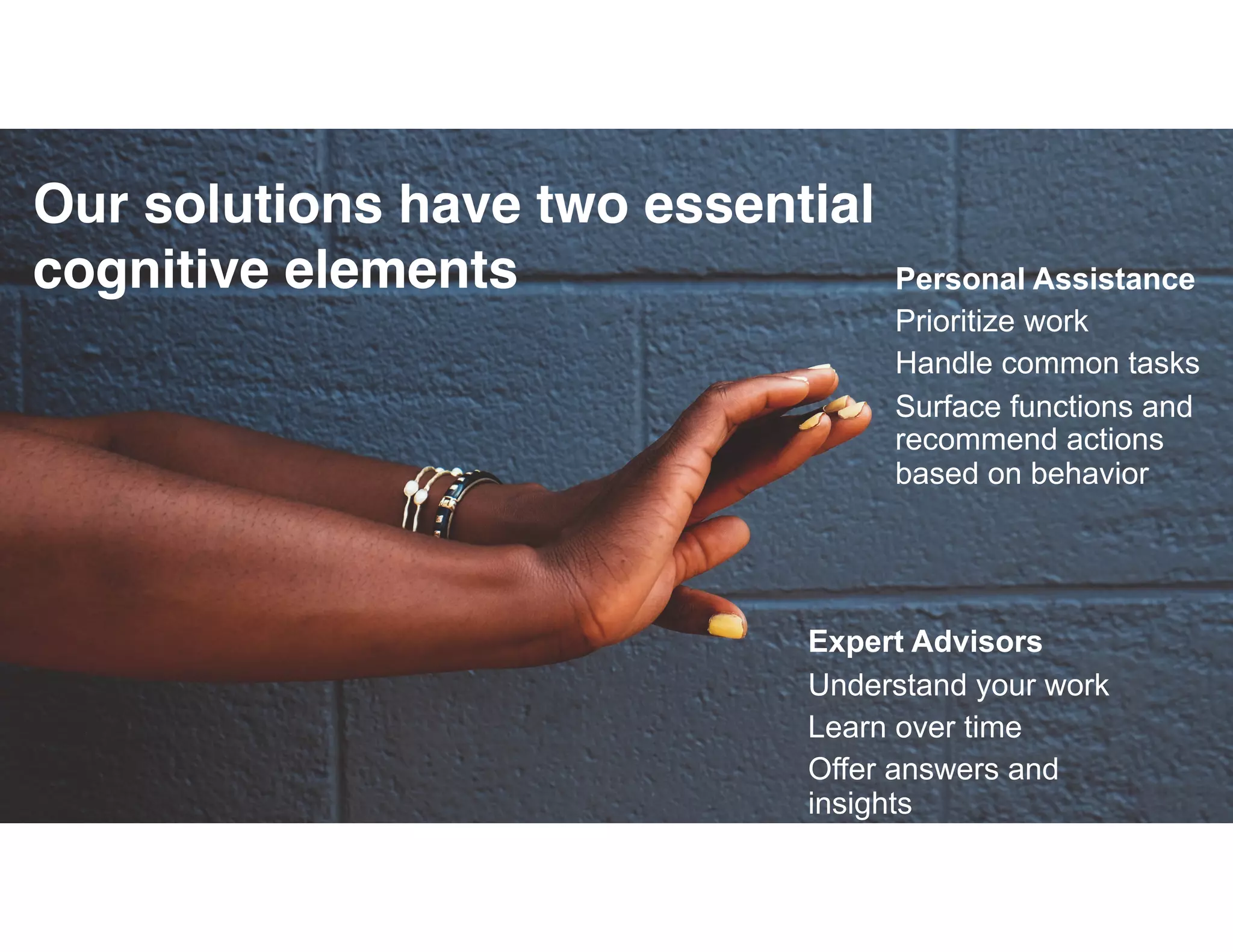 Our solutions have two essential cognitive elements

Personal Assistance

Prioritize work

Handle common tasks

Surface functions and recommend actions based on behavior

Expert Advisors

Understand your work

Learn over time

Offer answers and insights